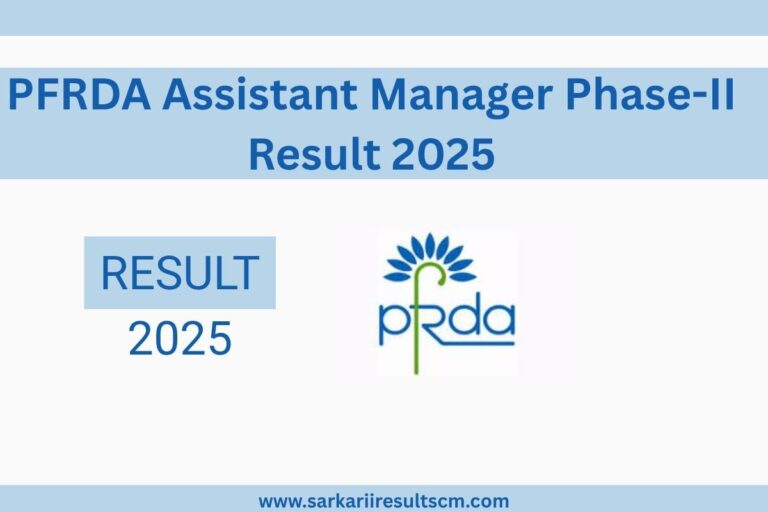 PFRDA Assistant Manager Phase-II Result 2025

RESULT
2025

pfrda

www.sarkariiresultscm.com